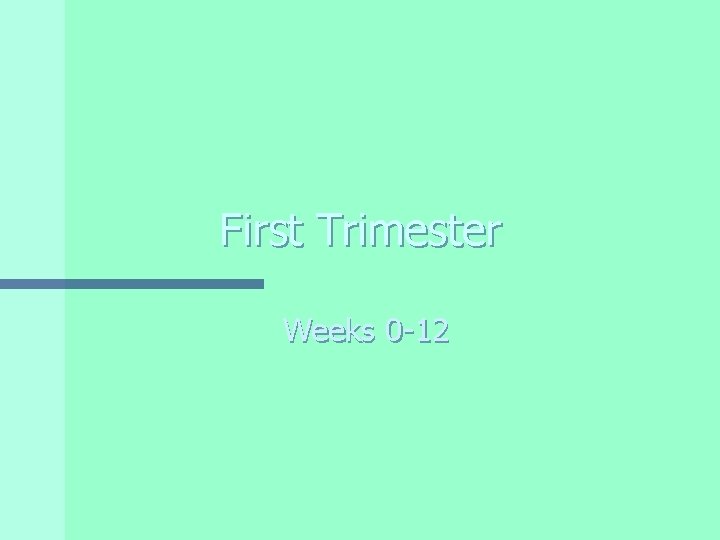 First Trimester

Weeks 0-12